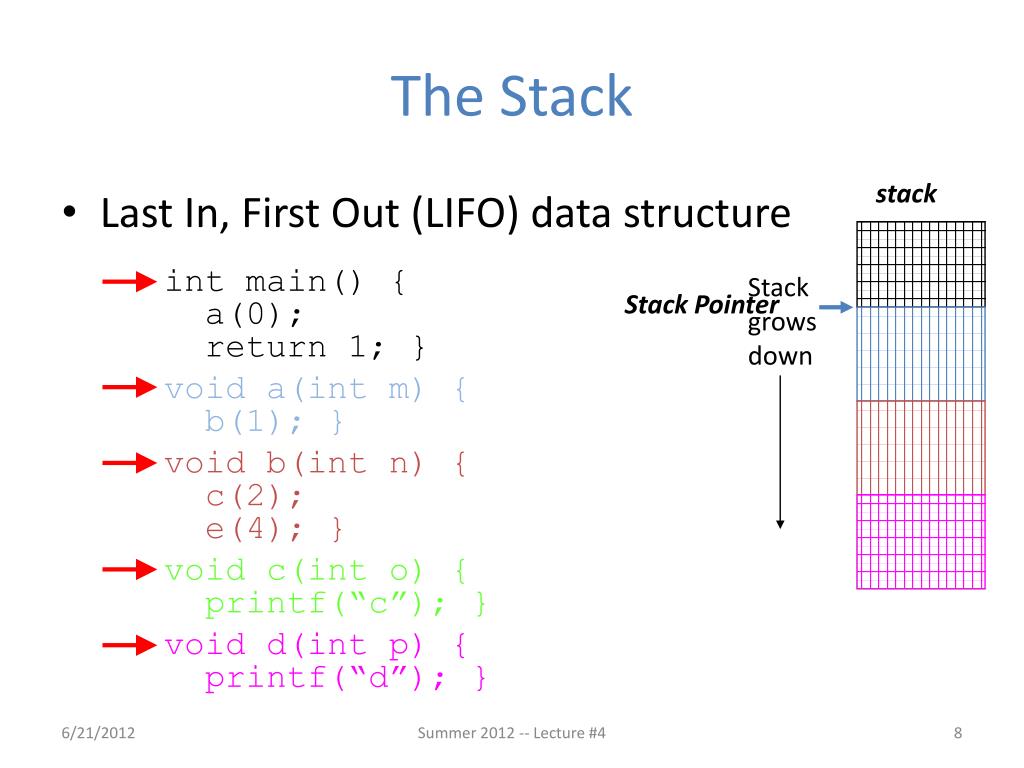 The Stack

• Last In, First Out (LIFO) data structure

int main() {
  a(0);
  return 1; }
void a(int m) {
  b(1); }
void b(int n) {
  c(2);
  e(4); }
void c(int o) {
  printf("c"); }
void d(int p) {
  printf("d"); }

stack

Stack Pointer

Stack grows down

6/21/2012

Summer 2012 -- Lecture #4

8